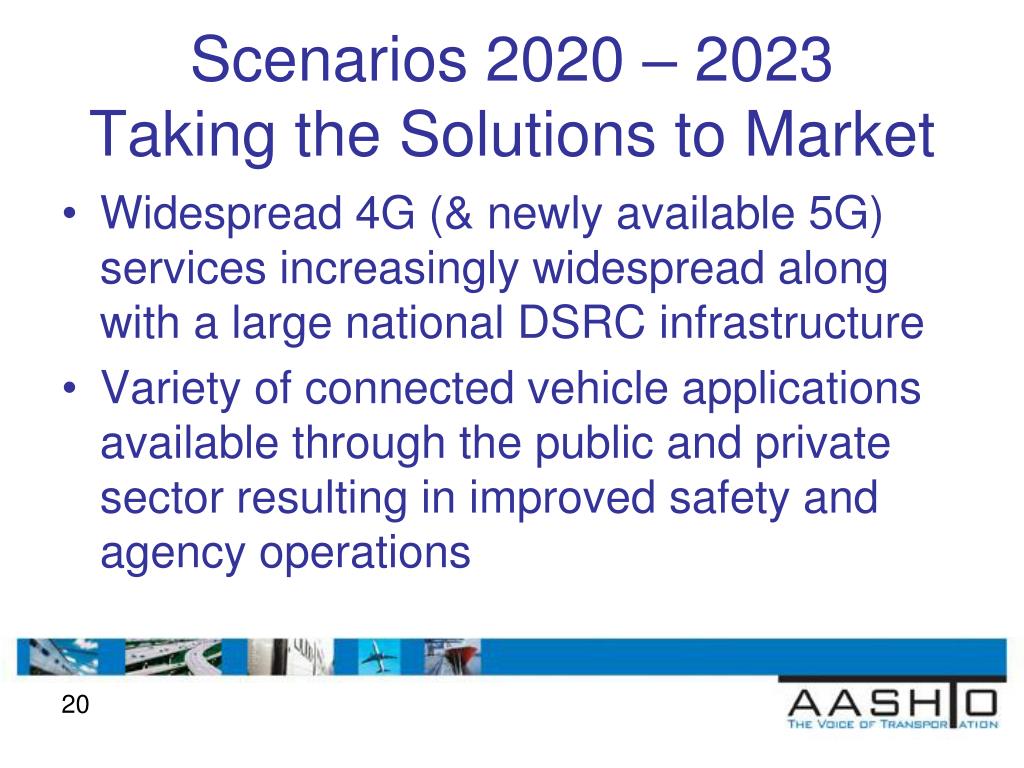 Scenarios 2020 – 2023
Taking the Solutions to Market

• Widespread 4G (& newly available 5G) services increasingly widespread along with a large national DSRC infrastructure
• Variety of connected vehicle applications available through the public and private sector resulting in improved safety and agency operations

20

AASHTO
THE VOICE OF TRANSPORTATION